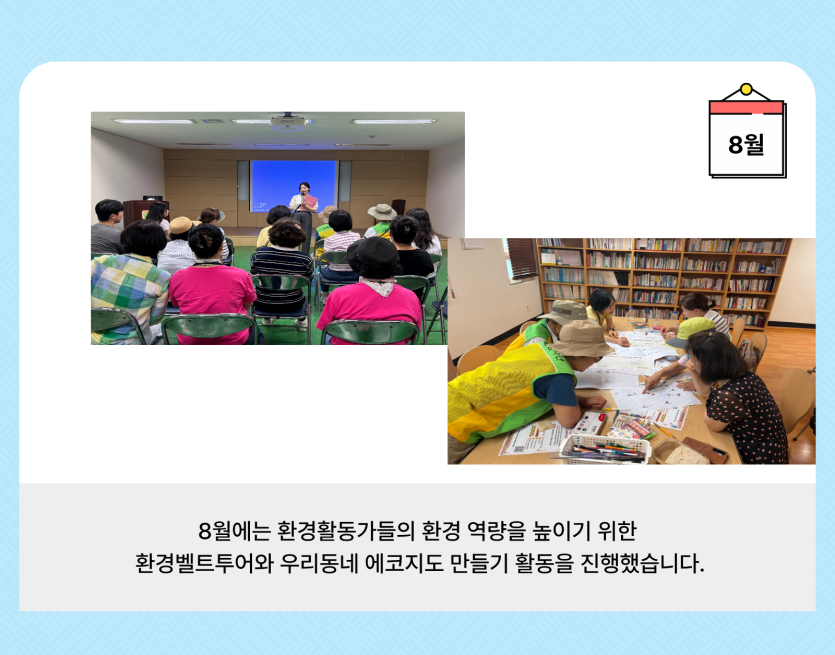 8월

8월에는 환경활동가들의 환경 역량을 높이기 위한 환경벨트투어와 우리동네 에코지도 만들기 활동을 진행했습니다.